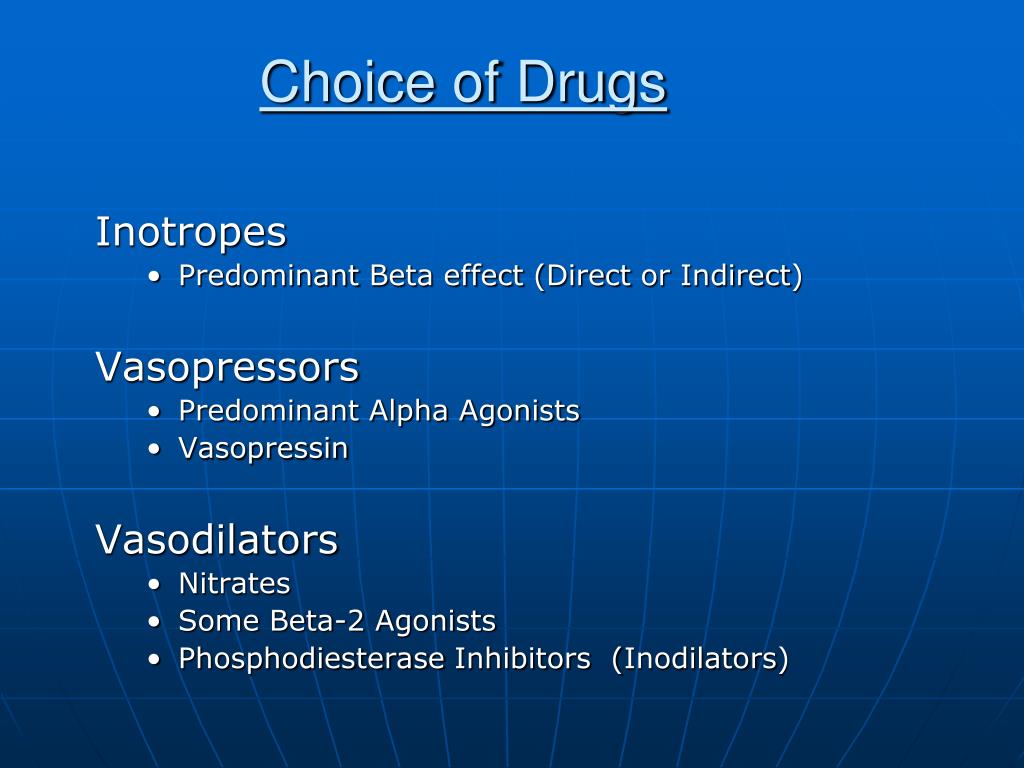 Choice of Drugs

Inotropes
• Predominant Beta effect (Direct or Indirect)

Vasopressors
• Predominant Alpha Agonists
• Vasopressin

Vasodilators
• Nitrates
• Some Beta-2 Agonists
• Phosphodiesterase Inhibitors (Inodilators)